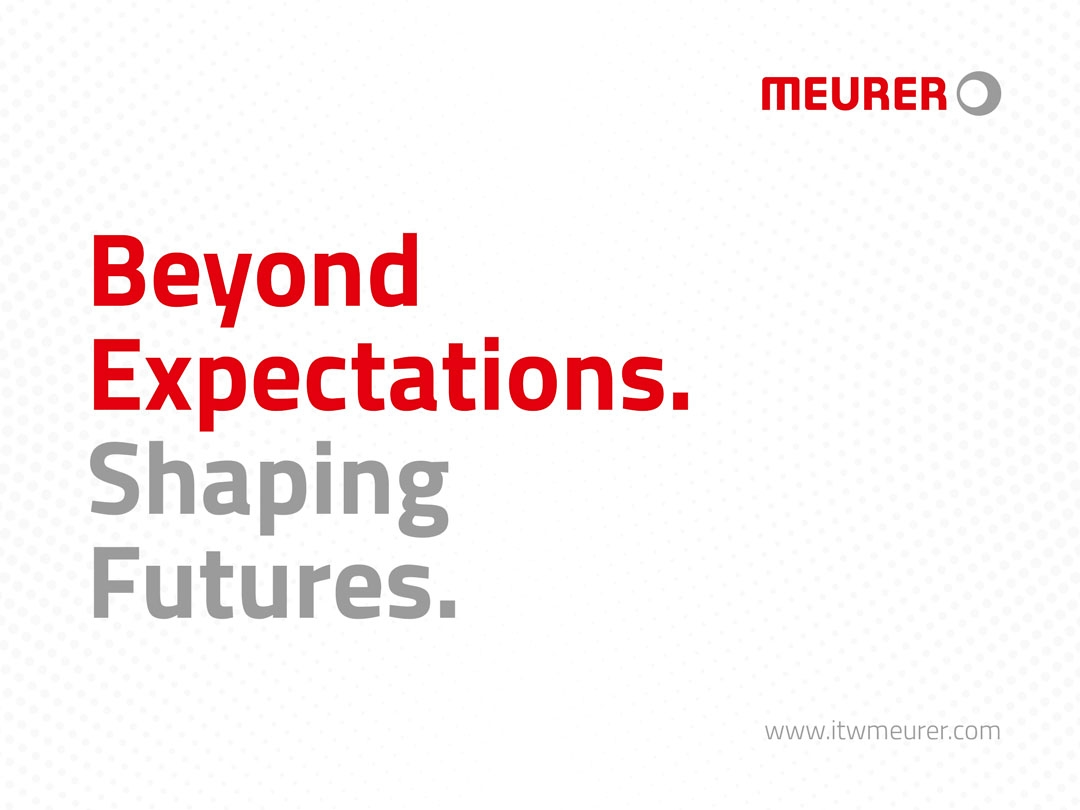 MEURER

Beyond Expectations. Shaping Futures.

www.itwmeurer.com